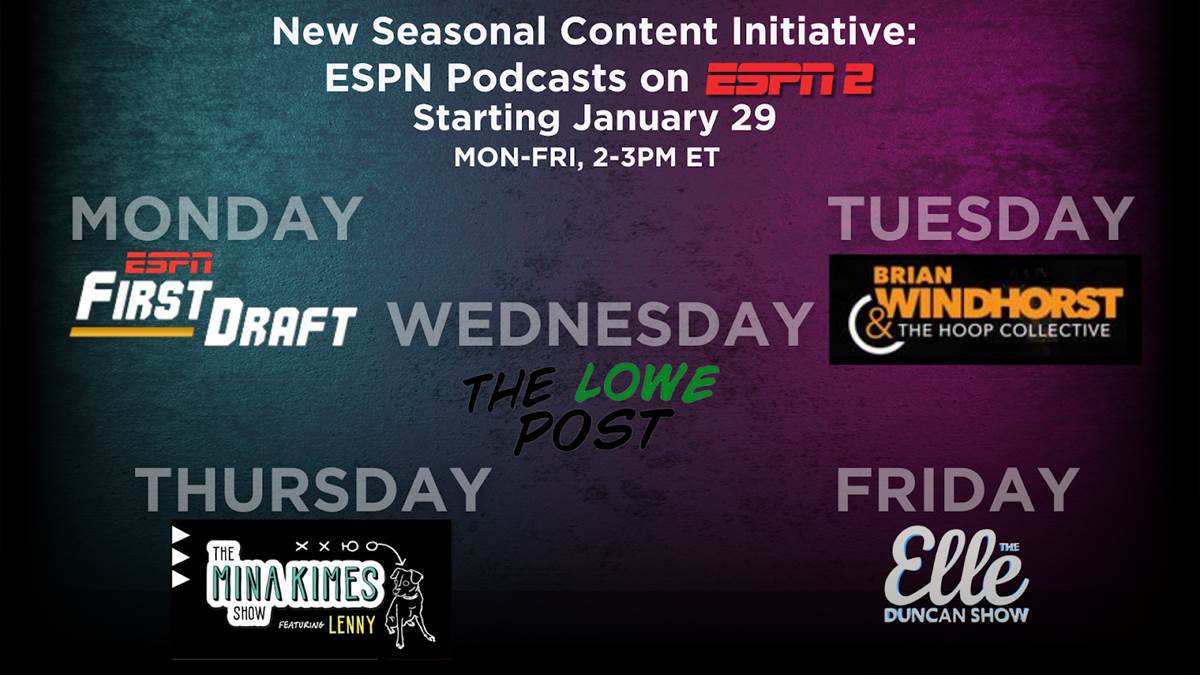 New Seasonal Content Initiative:
ESPN Podcasts on ESPN 2
Starting January 29
MON-FRI, 2-3PM ET

MONDAY

ESPN FIRST DRAFT

TUESDAY

BRIAN WINDHORST & THE HOOP COLLECTIVE

WEDNESDAY

THE LOWE POST

THURSDAY

THE MINA KIMES SHOW FEATURING LENNY

FRIDAY

THE Elle DUNCAN SHOW